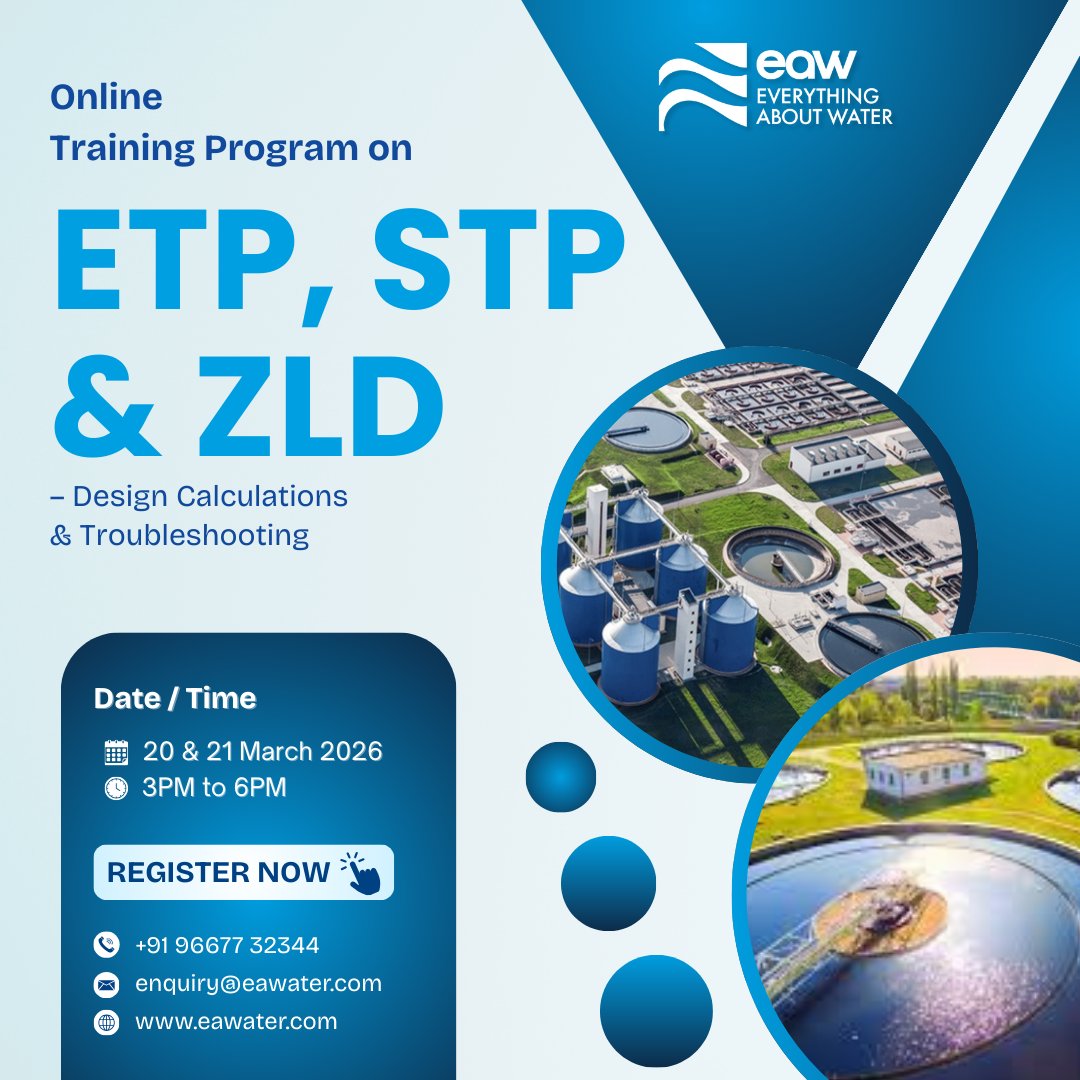 eaw
EVERYTHING ABOUT WATER

Online
Training Program on

ETP, STP & ZLD

– Design Calculations & Troubleshooting

Date / Time

20 & 21 March 2026
3PM to 6PM

REGISTER NOW

+91 96677 32344
enquiry@eawater.com
www.eawater.com